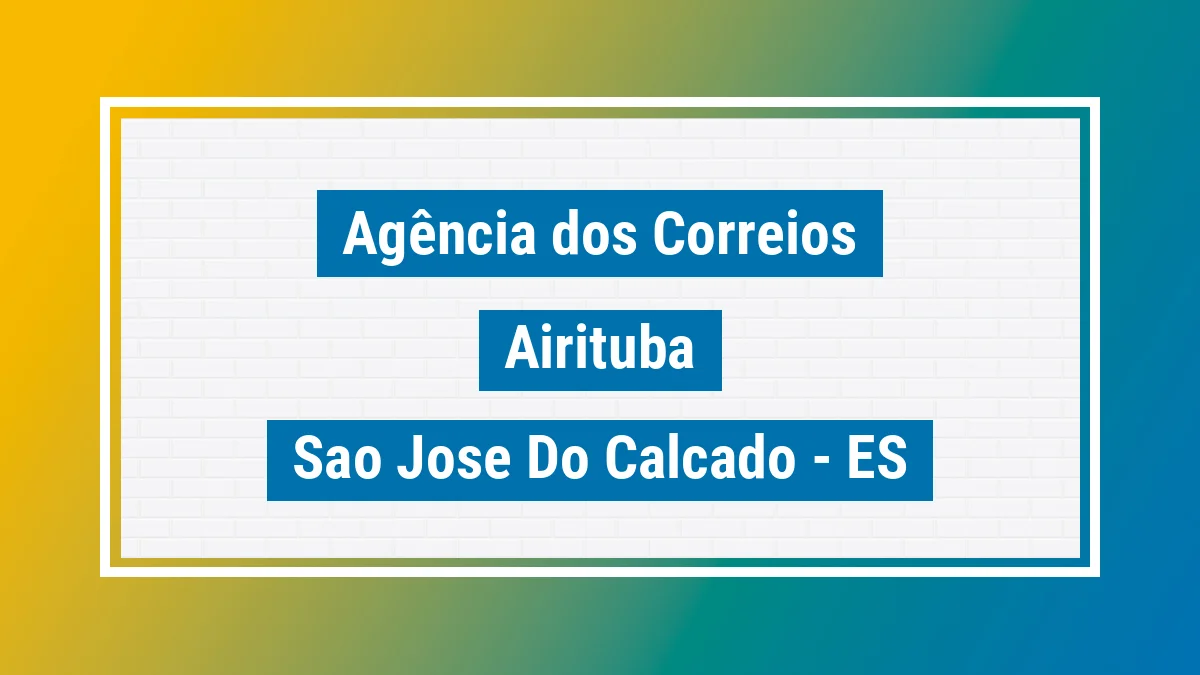 Agência dos Correios

Airituba

Sao Jose Do Calcado - ES